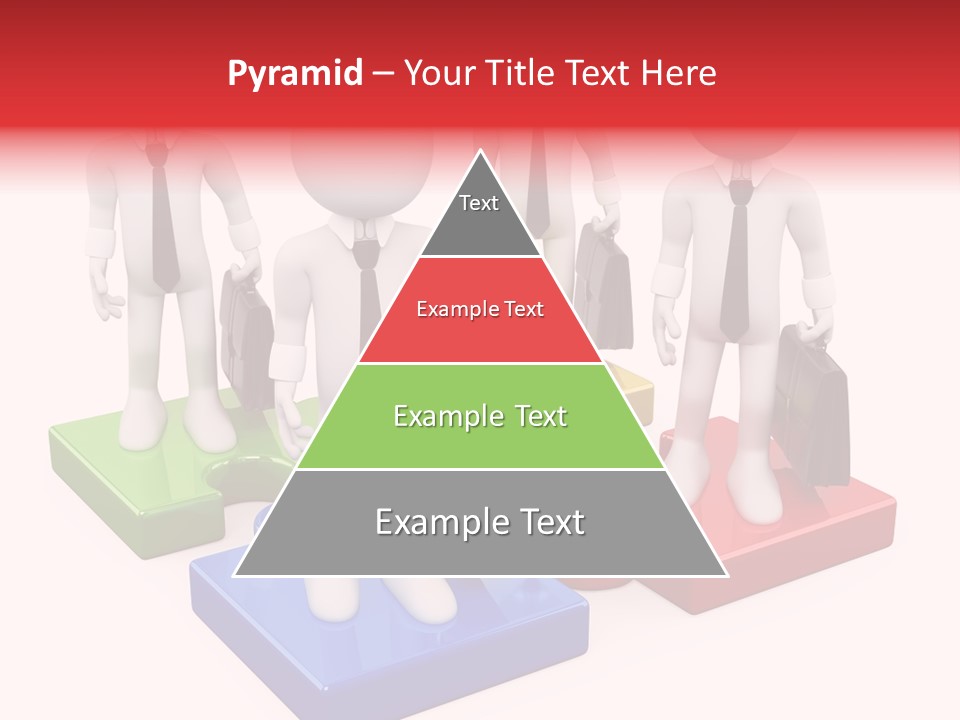 Pyramid – Your Title Text Here

Text

Example Text

Example Text

Example Text